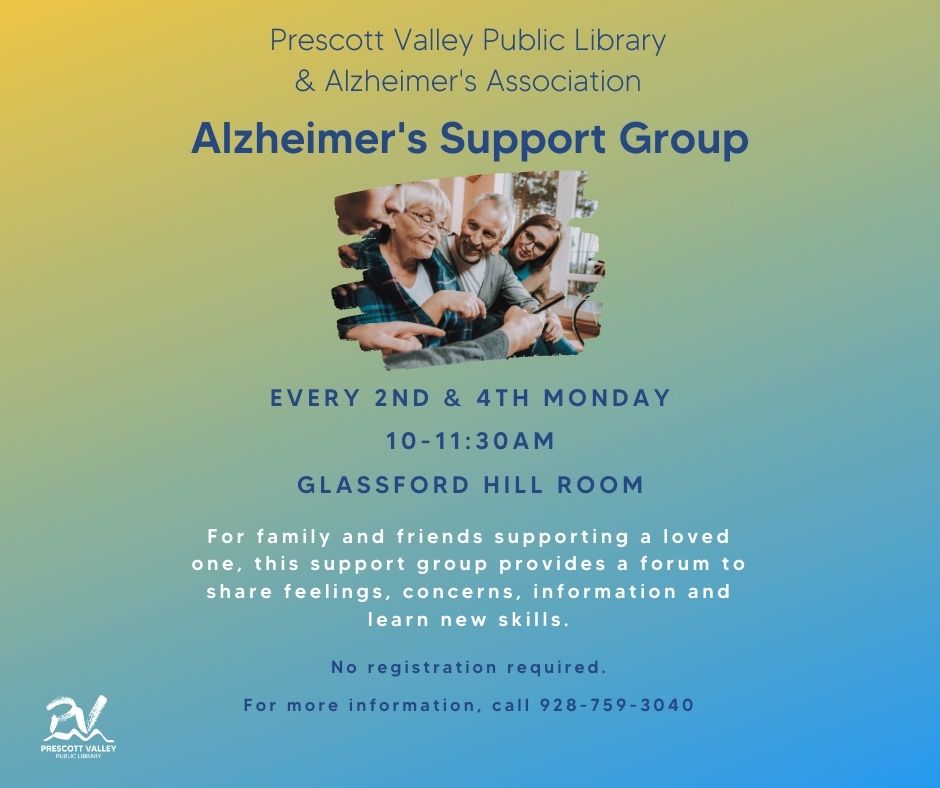 Prescott Valley Public Library
& Alzheimer's Association

Alzheimer's Support Group

EVERY 2ND & 4TH MONDAY

10-11:30AM

GLASSFORD HILL ROOM

For family and friends supporting a loved one, this support group provides a forum to share feelings, concerns, information and learn new skills.

No registration required.

For more information, call 928-759-3040

PV
PRESCOTT VALLEY
PUBLIC LIBRARY